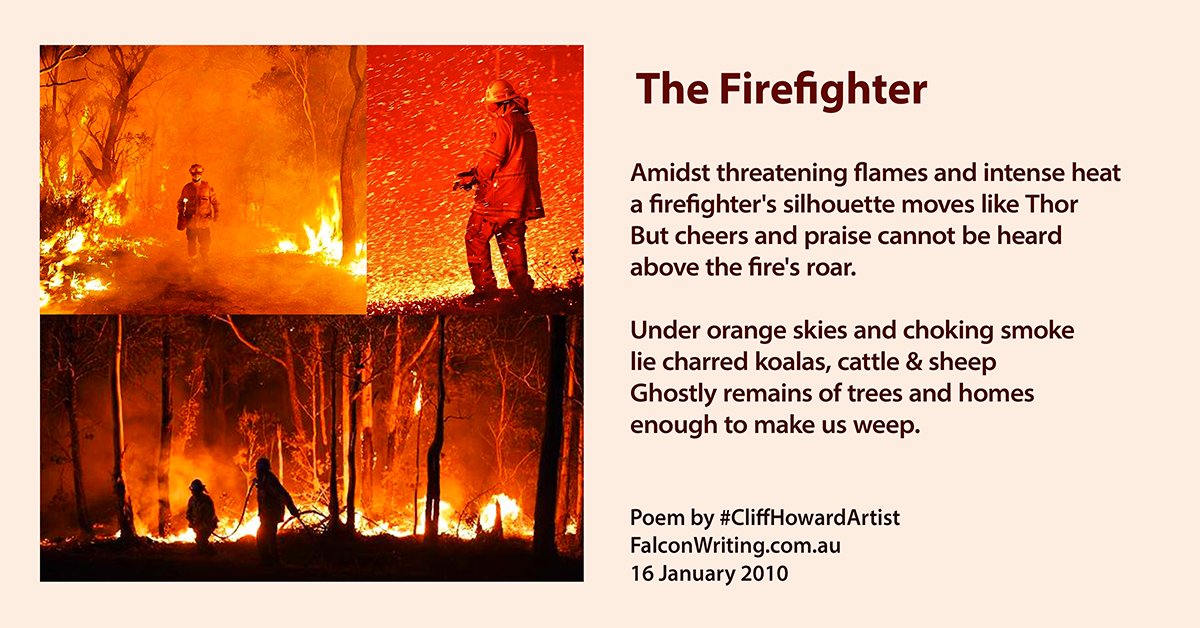 The Firefighter

Amidst threatening flames and intense heat
a firefighter's silhouette moves like Thor
But cheers and praise cannot be heard
above the fire's roar.

Under orange skies and choking smoke
lie charred koalas, cattle & sheep
Ghostly remains of trees and homes
enough to make us weep.

Poem by #CliffHowardArtist
FalconWriting.com.au
16 January 2010